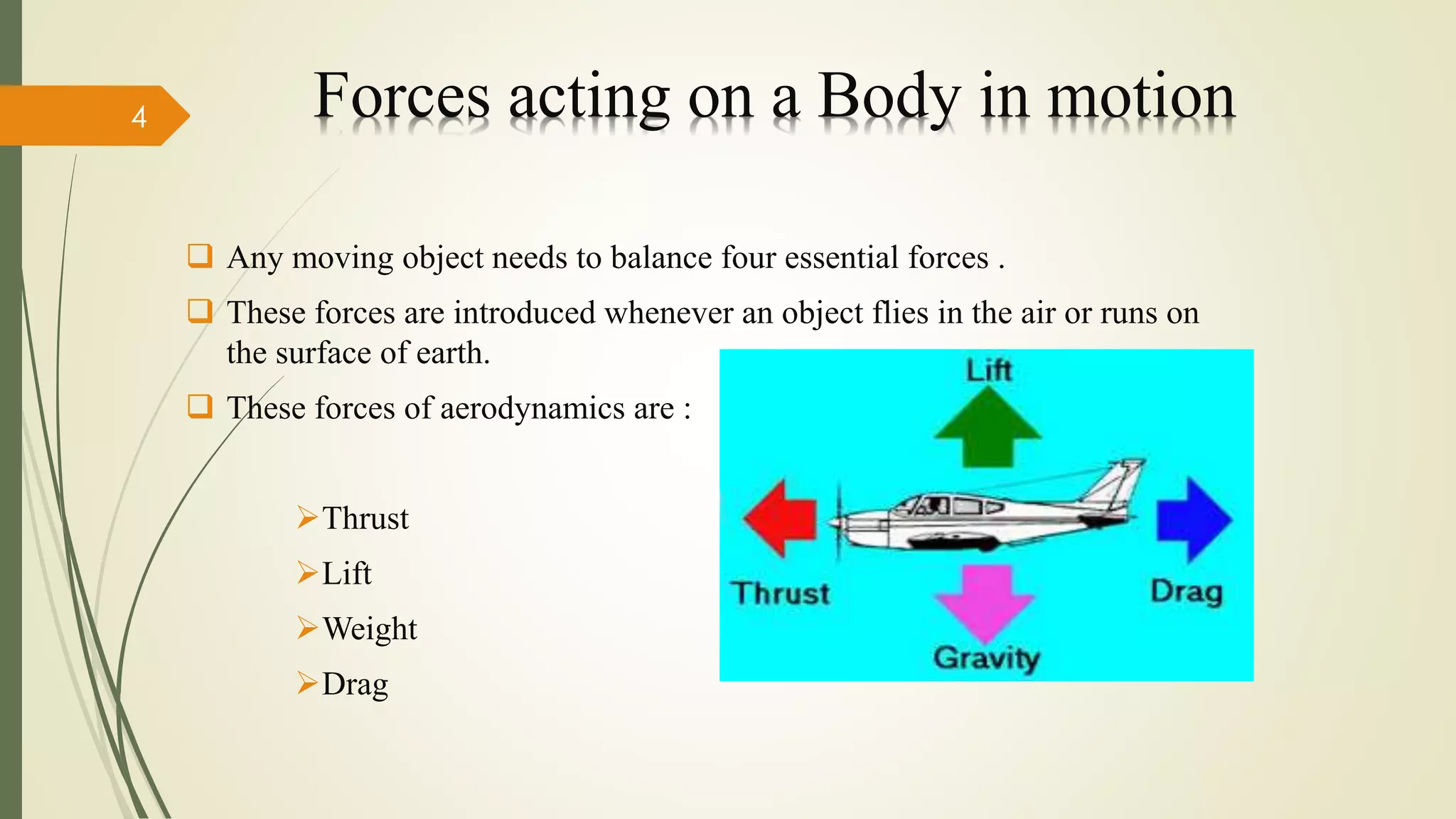 4

Forces acting on a Body in motion

❑ Any moving object needs to balance four essential forces .

❑ These forces are introduced whenever an object flies in the air or runs on the surface of earth.

❑ These forces of aerodynamics are :

➢Thrust

➢Lift

➢Weight

➢Drag

Lift

Thrust

Drag

Gravity